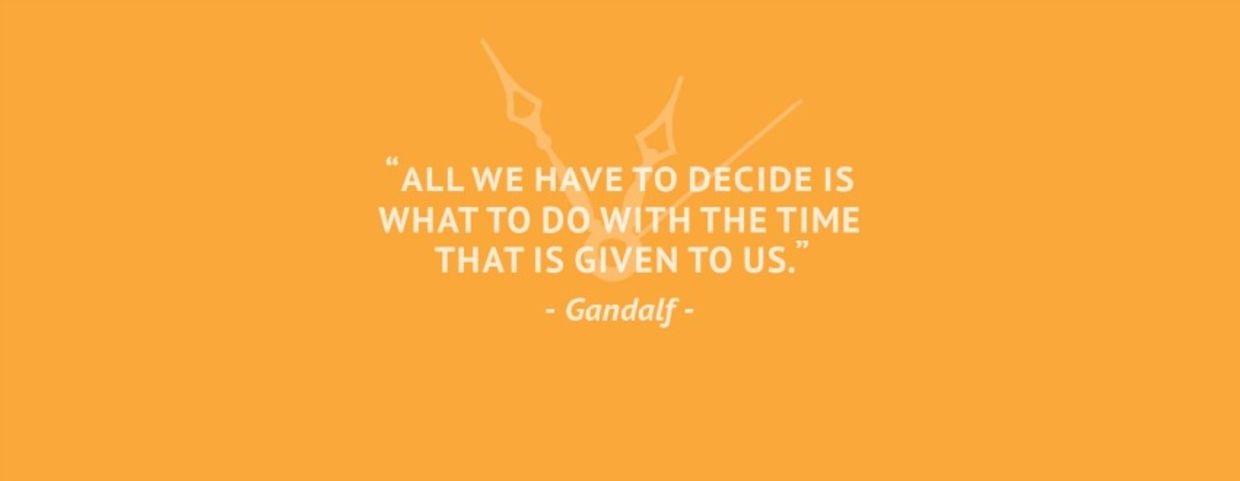 “ALL WE HAVE TO DECIDE IS WHAT TO DO WITH THE TIME THAT IS GIVEN TO US.”

- Gandalf -